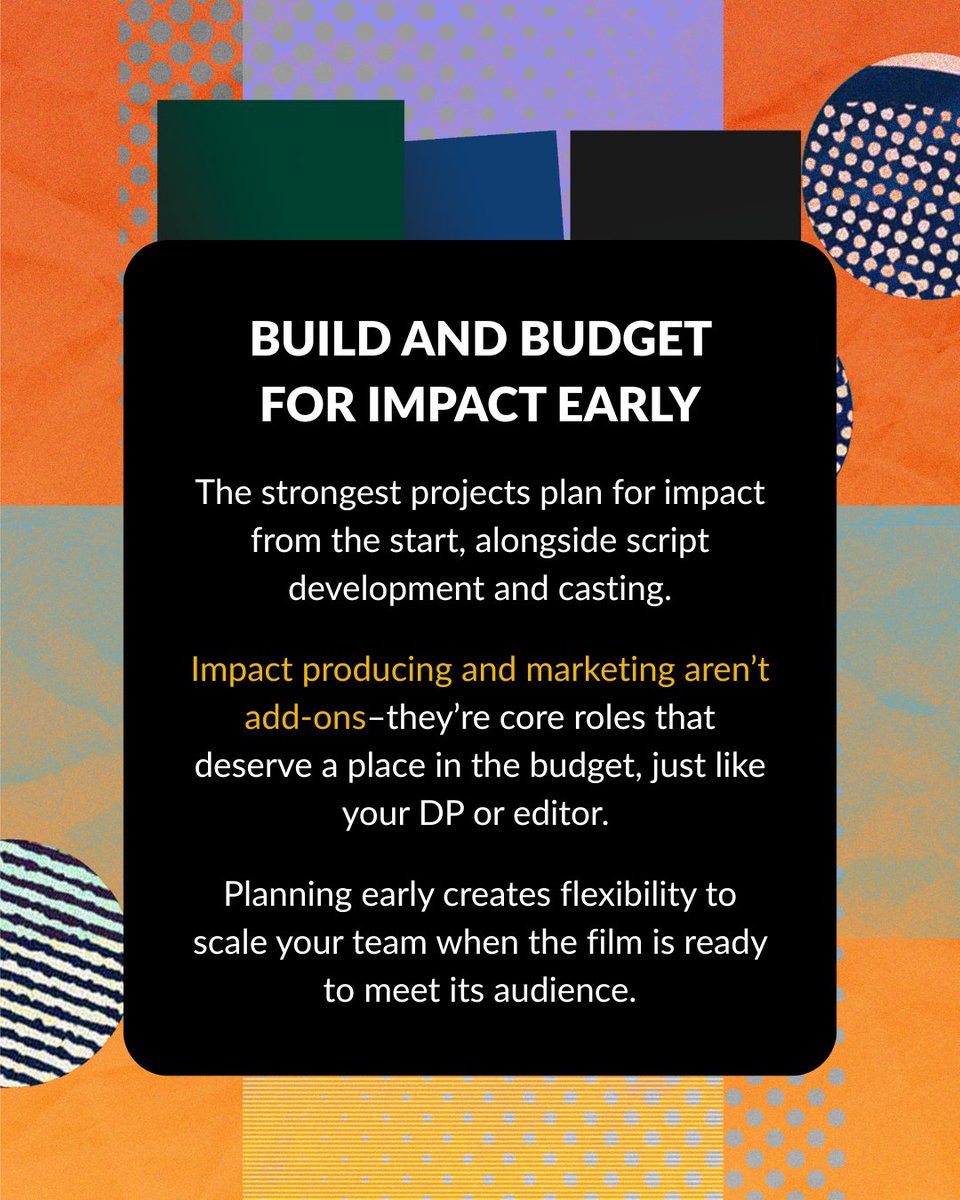 BUILD AND BUDGET FOR IMPACT EARLY

The strongest projects plan for impact from the start, alongside script development and casting.

Impact producing and marketing aren't add-ons–they're core roles that deserve a place in the budget, just like your DP or editor.

Planning early creates flexibility to scale your team when the film is ready to meet its audience.